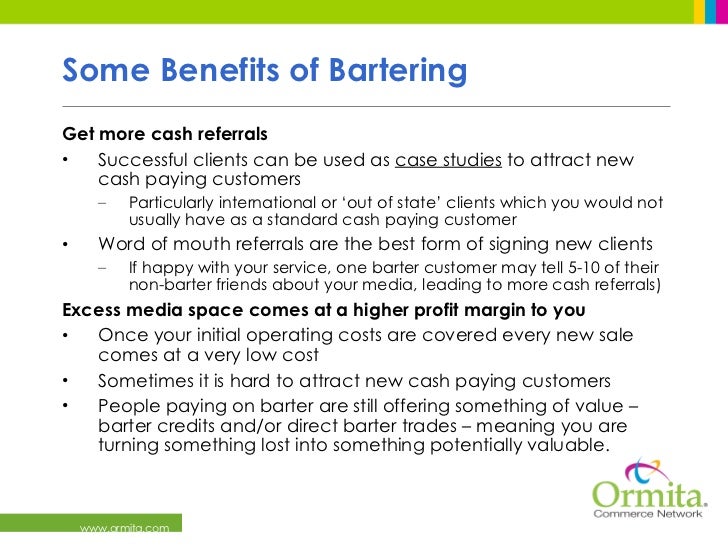 Some Benefits of Bartering

Get more cash referrals

• Successful clients can be used as case studies to attract new cash paying customers
  – Particularly international or ‘out of state’ clients which you would not usually have as a standard cash paying customer
• Word of mouth referrals are the best form of signing new clients
  – If happy with your service, one barter customer may tell 5-10 of their non-barter friends about your media, leading to more cash referrals)

Excess media space comes at a higher profit margin to you

• Once your initial operating costs are covered every new sale comes at a very low cost
• Sometimes it is hard to attract new cash paying customers
• People paying on barter are still offering something of value – barter credits and/or direct barter trades – meaning you are turning something lost into something potentially valuable.

Ormita.
Commerce Network

www.ormita.com